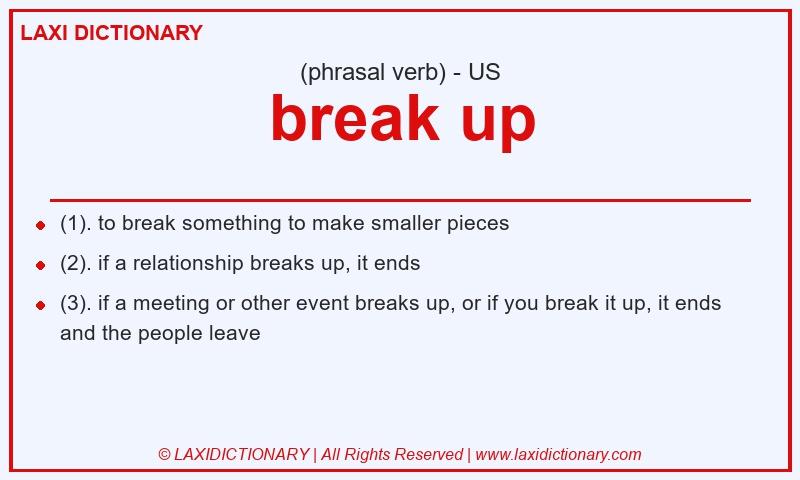 LAXI DICTIONARY

(phrasal verb) - US

break up

- (1). to break something to make smaller pieces
- (2). if a relationship breaks up, it ends
- (3). if a meeting or other event breaks up, or if you break it up, it ends and the people leave

© LAXIDICTIONARY | All Rights Reserved | www.laxidictionary.com